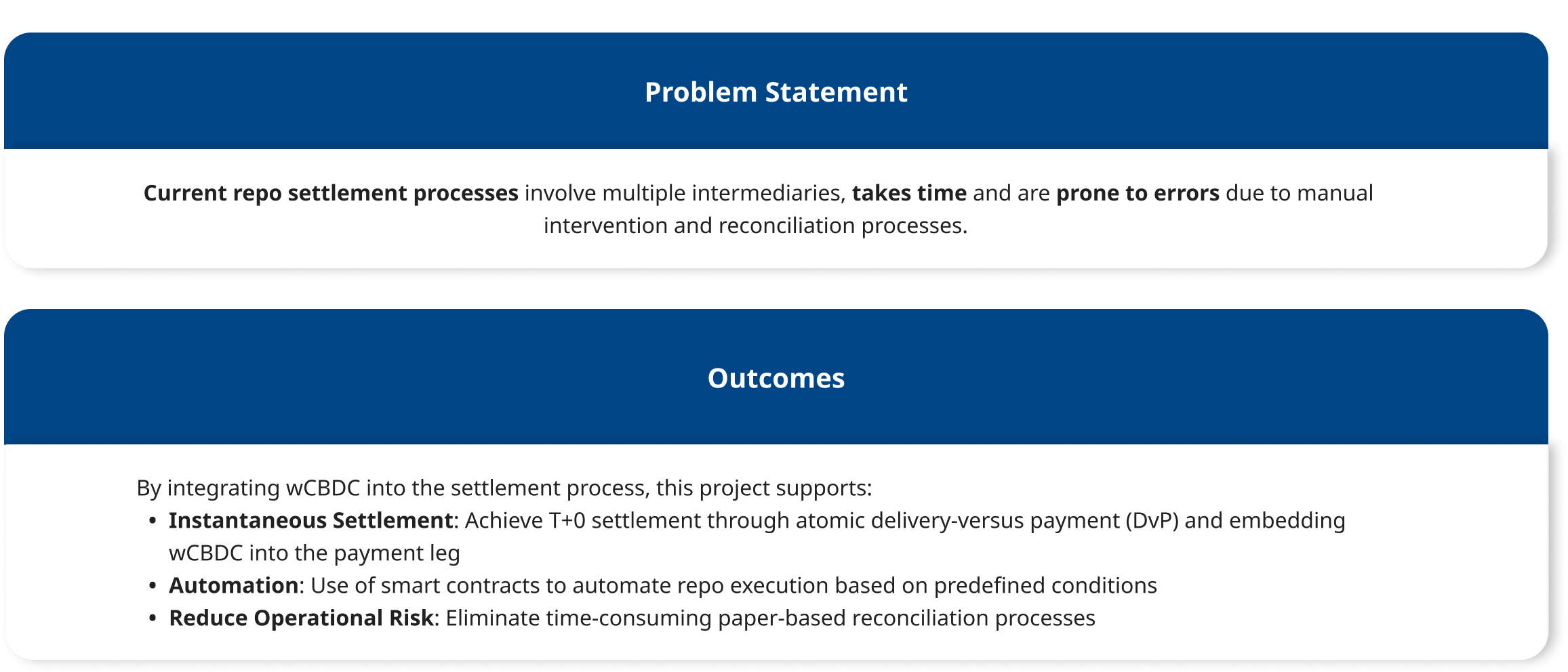 Problem Statement

Current repo settlement processes involve multiple intermediaries, takes time and are prone to errors due to manual intervention and reconciliation processes.

Outcomes

By integrating wCBDC into the settlement process, this project supports:
• Instantaneous Settlement: Achieve T+0 settlement through atomic delivery-versus payment (DvP) and embedding wCBDC into the payment leg
• Automation: Use of smart contracts to automate repo execution based on predefined conditions
• Reduce Operational Risk: Eliminate time-consuming paper-based reconciliation processes